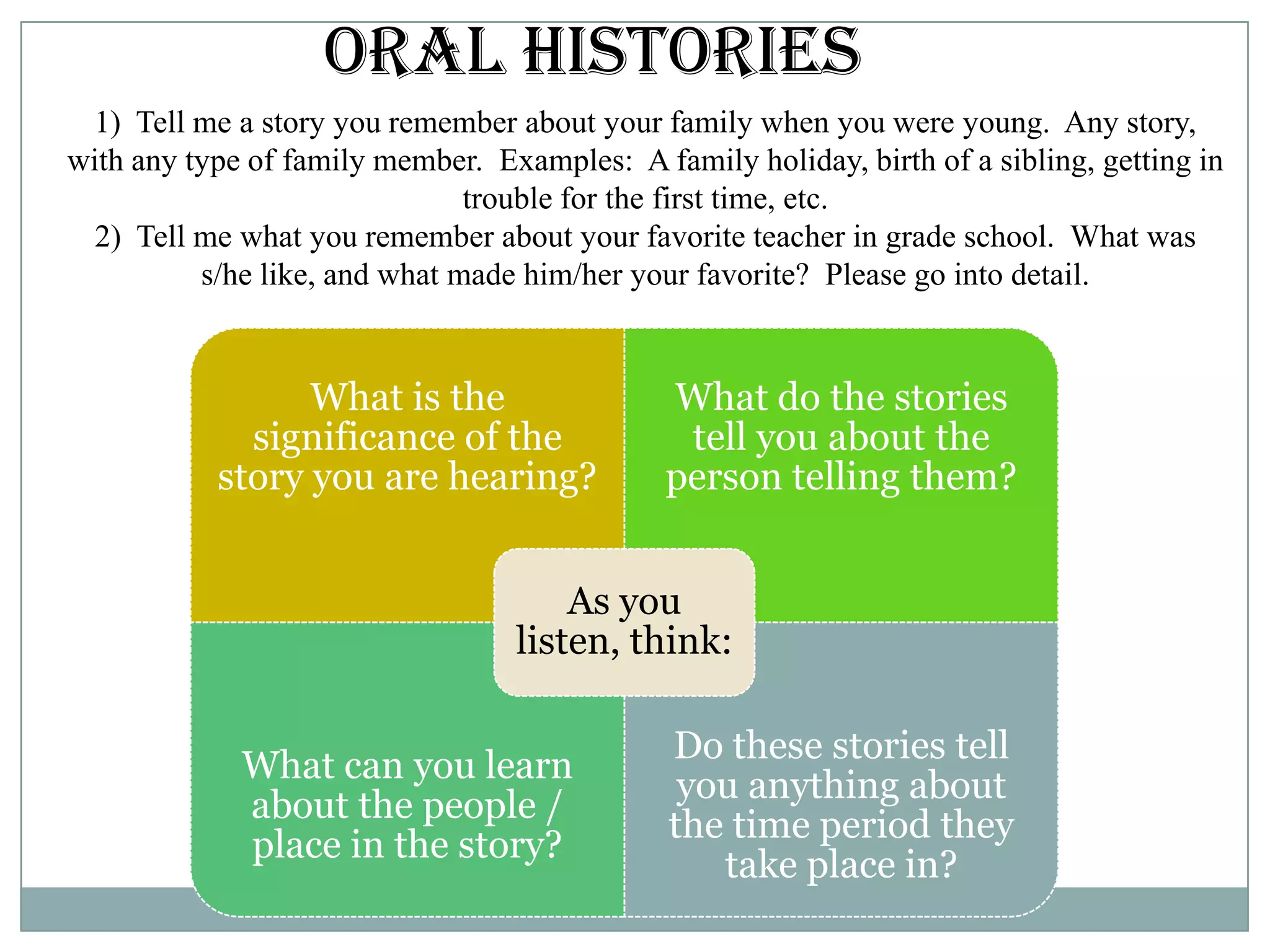 ORAL HISTORIES

1) Tell me a story you remember about your family when you were young. Any story, with any type of family member. Examples: A family holiday, birth of a sibling, getting in trouble for the first time, etc.

2) Tell me what you remember about your favorite teacher in grade school. What was s/he like, and what made him/her your favorite? Please go into detail.

What is the significance of the story you are hearing?

What do the stories tell you about the person telling them?

As you listen, think:

What can you learn about the people / place in the story?

Do these stories tell you anything about the time period they take place in?